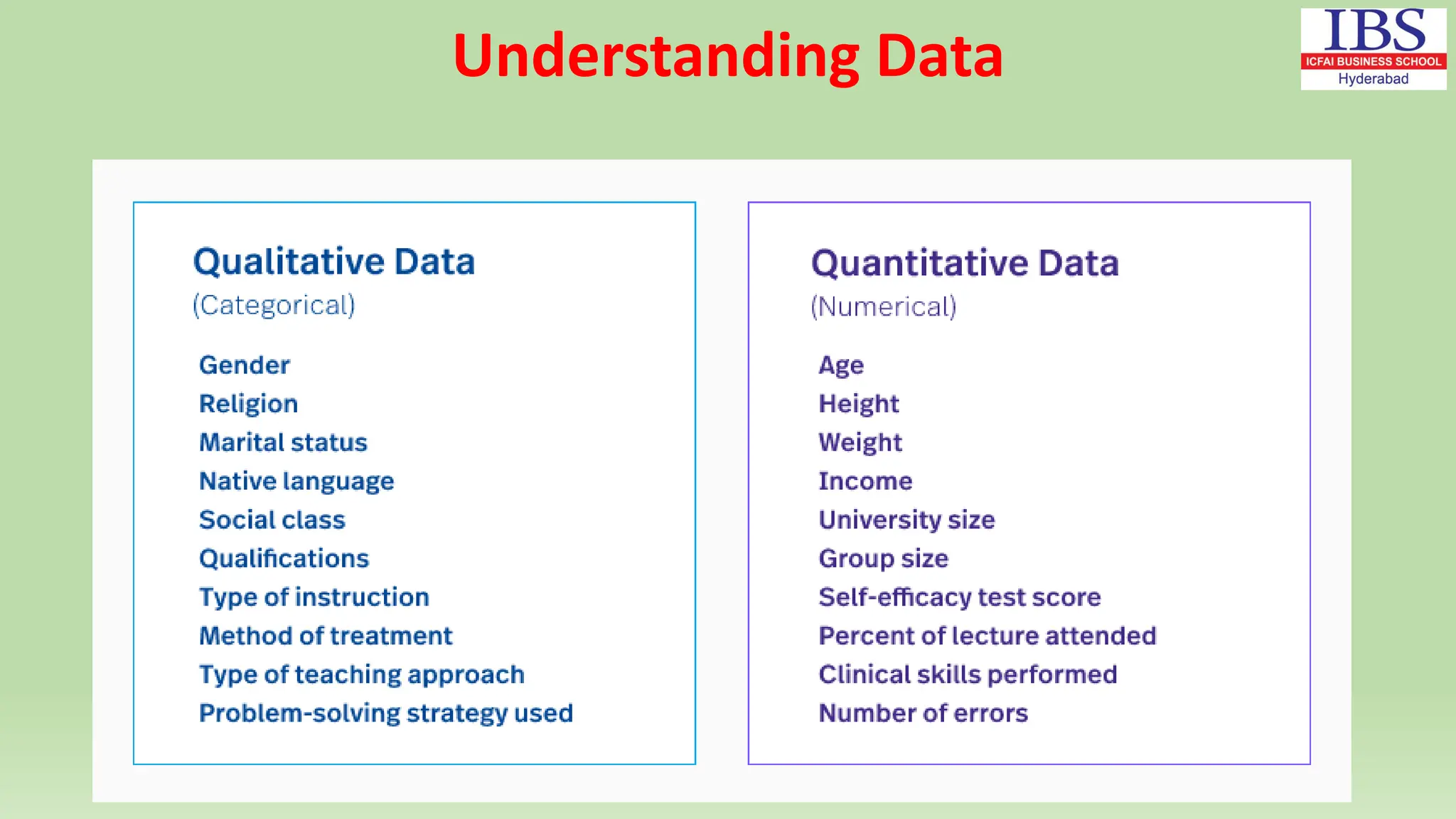 Understanding Data

IBS
ICFAI BUSINESS SCHOOL
Hyderabad

Qualitative Data
(Categorical)

Gender
Religion
Marital status
Native language
Social class
Qualifications
Type of instruction
Method of treatment
Type of teaching approach
Problem-solving strategy used

Quantitative Data
(Numerical)

Age
Height
Weight
Income
University size
Group size
Self-efficacy test score
Percent of lecture attended
Clinical skills performed
Number of errors